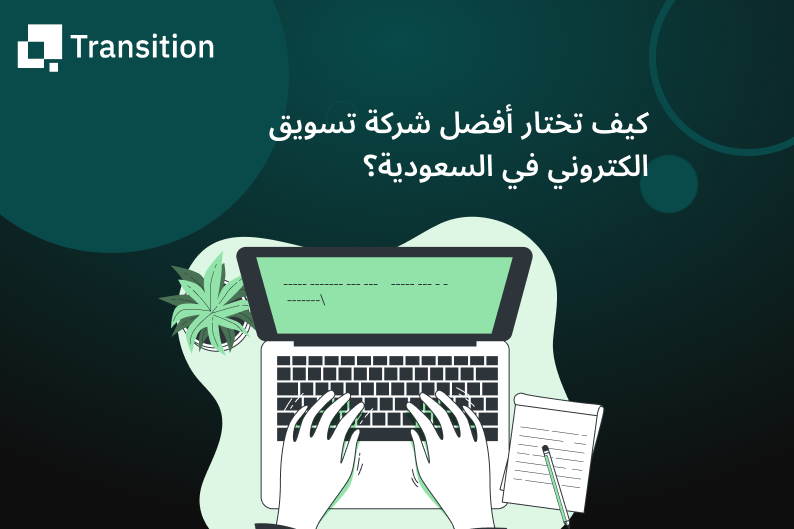 Transition

كيف تختار أفضل شركة تسويق الكتروني في السعودية؟